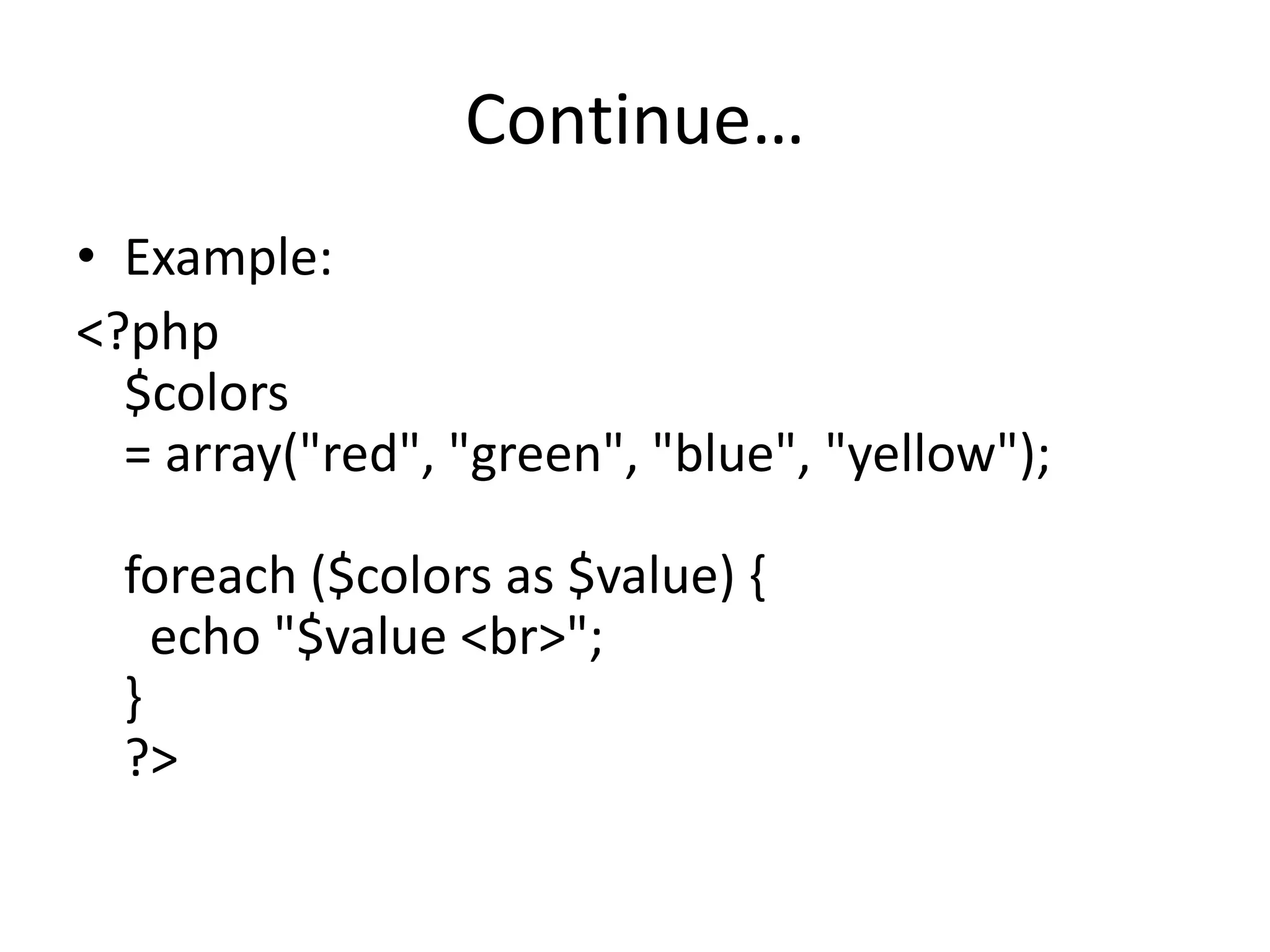 Continue…

• Example:

<?php
$colors
= array("red", "green", "blue", "yellow");

foreach ($colors as $value) {
  echo "$value <br>";
}
?>